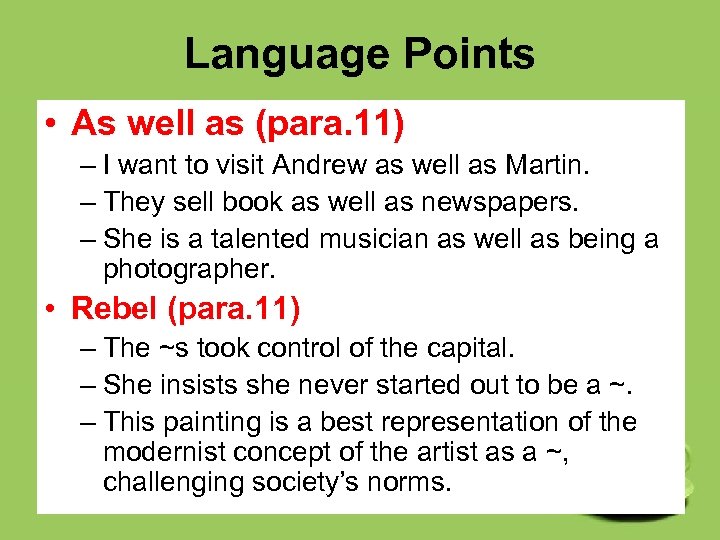 Language Points

• As well as (para.11)
– I want to visit Andrew as well as Martin.
– They sell book as well as newspapers.
– She is a talented musician as well as being a photographer.

• Rebel (para.11)
– The ~s took control of the capital.
– She insists she never started out to be a ~.
– This painting is a best representation of the modernist concept of the artist as a ~, challenging society's norms.